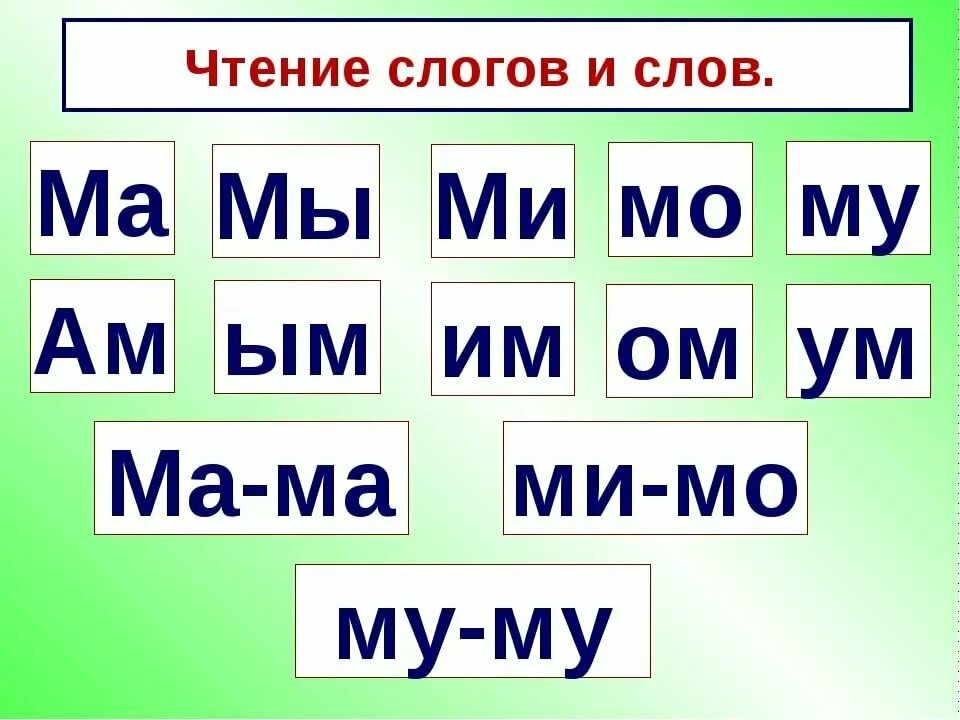 Чтение слогов и слов.

Ма Мы Ми мо му

Ам ым им ом ум

Ма-ма ми-мо

му-му